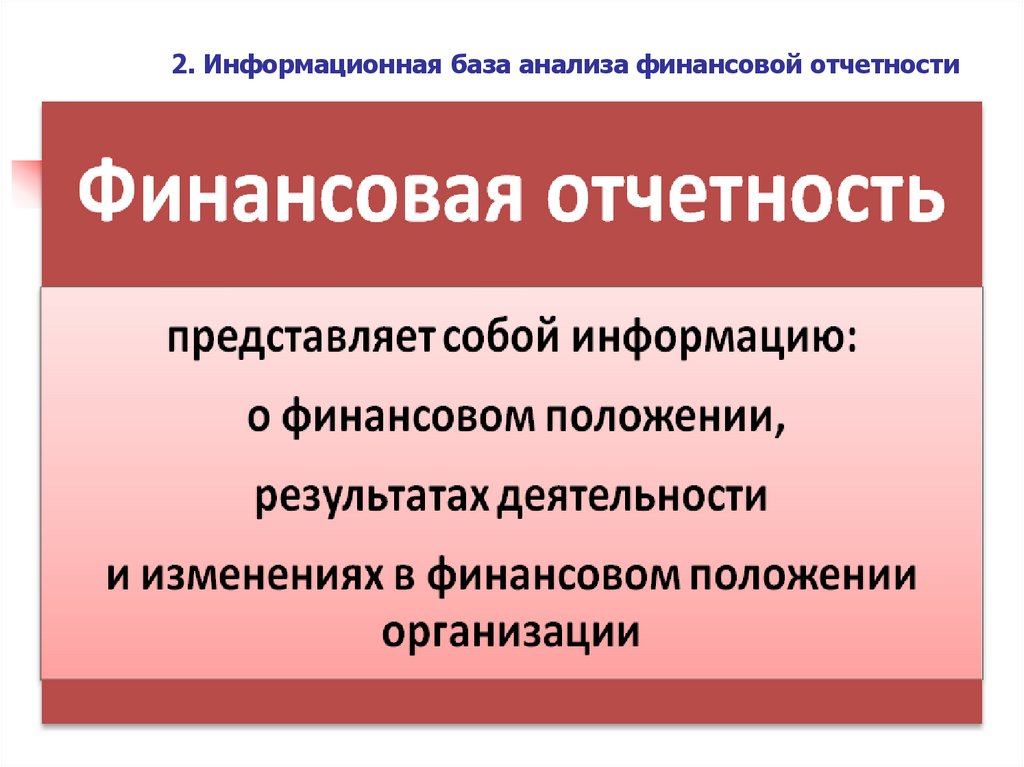 2. Информационная база анализа финансовой отчетности

Финансовая отчетность

представляет собой информацию:

о финансовом положении,

результатах деятельности

и изменениях в финансовом положении организации